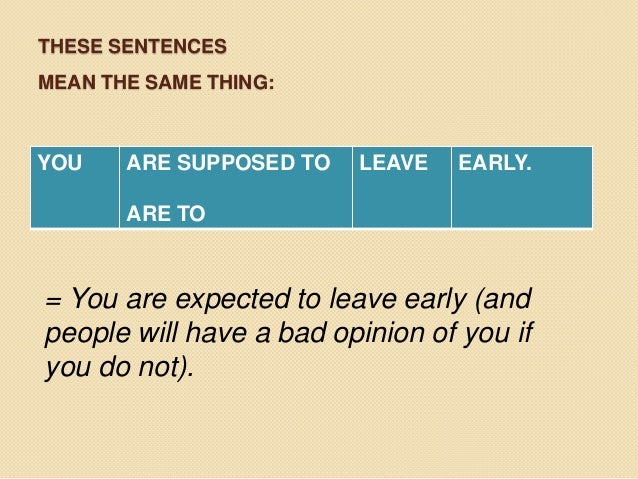 THESE SENTENCES

MEAN THE SAME THING:

| YOU | ARE SUPPOSED TO ARE TO | LEAVE | EARLY. |
|---|---|---|---|

= You are expected to leave early (and people will have a bad opinion of you if you do not).